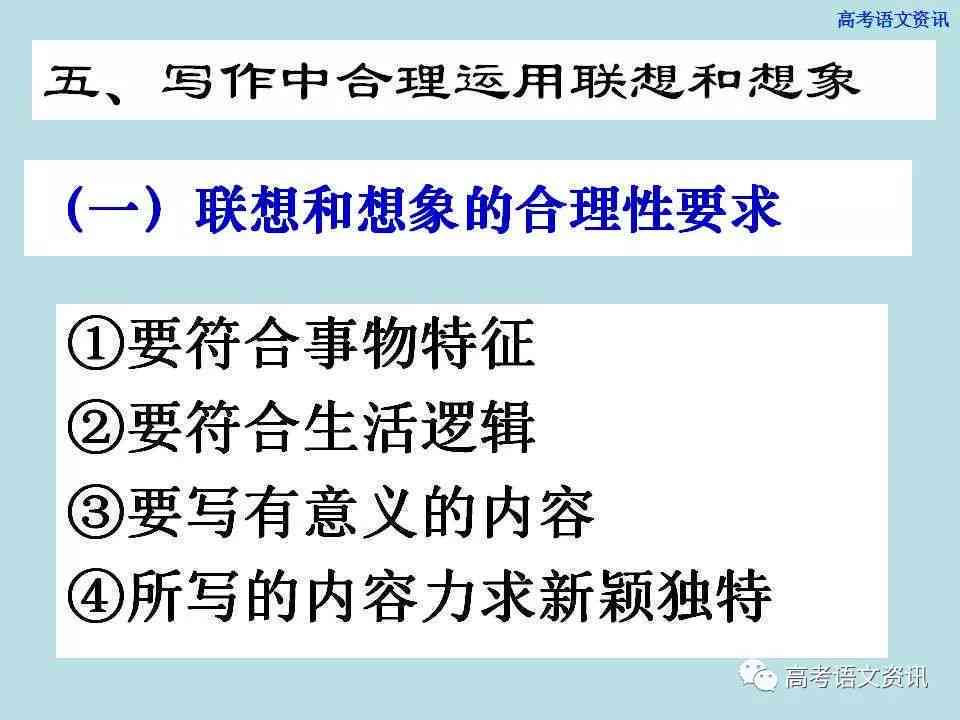 高考语文资讯

五、写作中合理运用联想和想象

（一）联想和想象的合理性要求

①要符合事物特征
②要符合生活逻辑
③要写有意义的内容
④所写的内容力求新颖独特

高考语文资讯